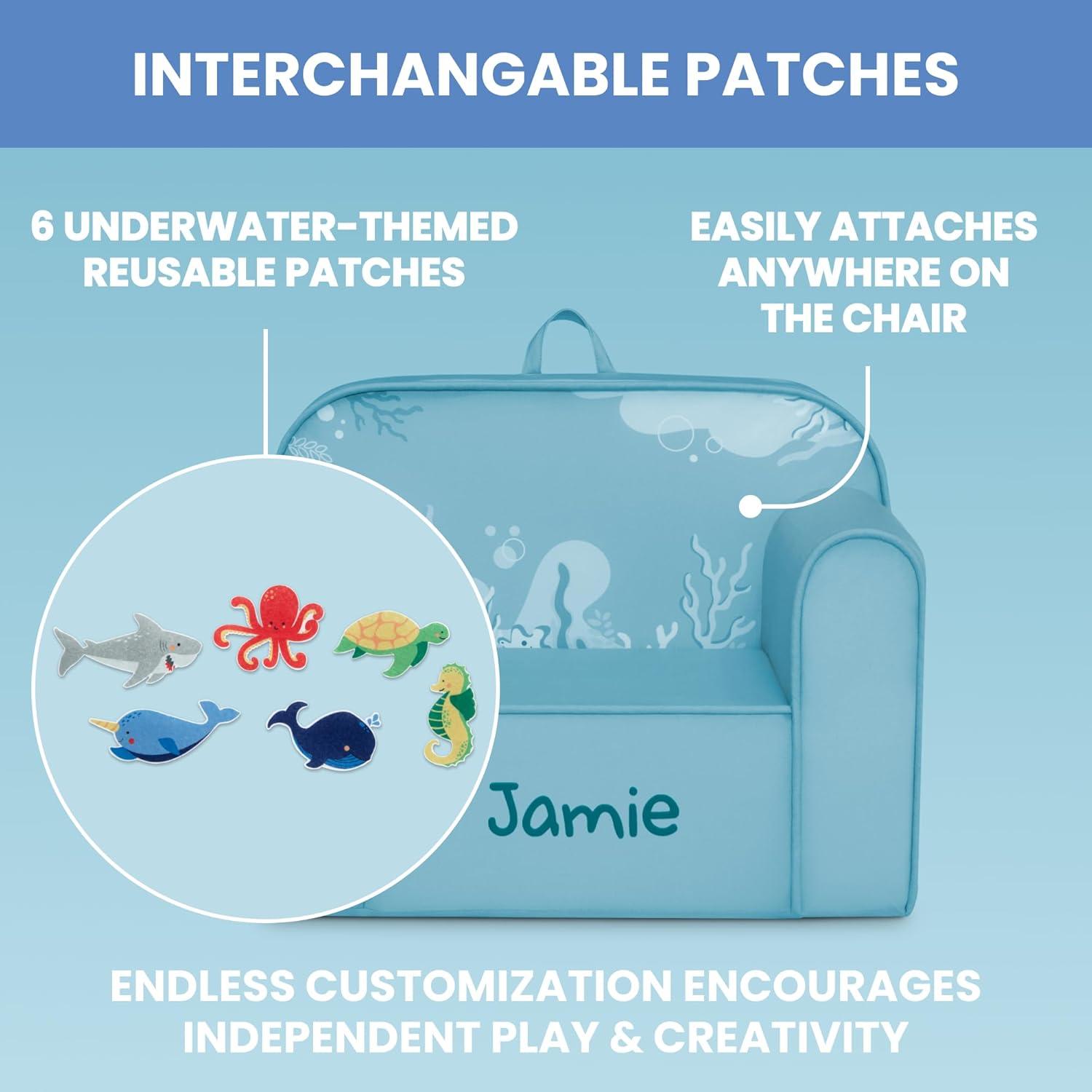 INTERCHANGABLE PATCHES

6 UNDERWATER-THEMED REUSABLE PATCHES

EASILY ATTACHES ANYWHERE ON THE CHAIR

Jamie

ENDLESS CUSTOMIZATION ENCOURAGES INDEPENDENT PLAY & CREATIVITY